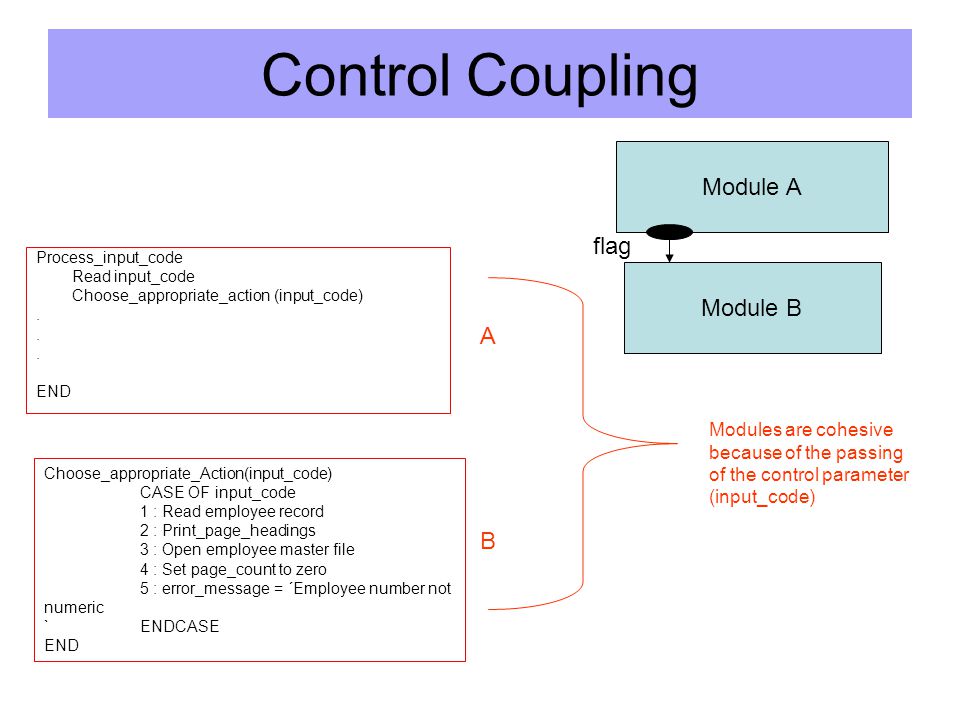 Control Coupling

Module A

flag

Module B

Process_input_code
Read input_code
Choose_appropriate_action (input_code)
.
.
.
END

A

Choose_appropriate_Action(input_code)
CASE OF input_code
1 : Read employee record
2 : Print_page_headings
3 : Open employee master file
4 : Set page_count to zero
5 : error_message = ´Employee number not numeric
` ENDCASE
END

B

Modules are cohesive because of the passing of the control parameter (input_code)